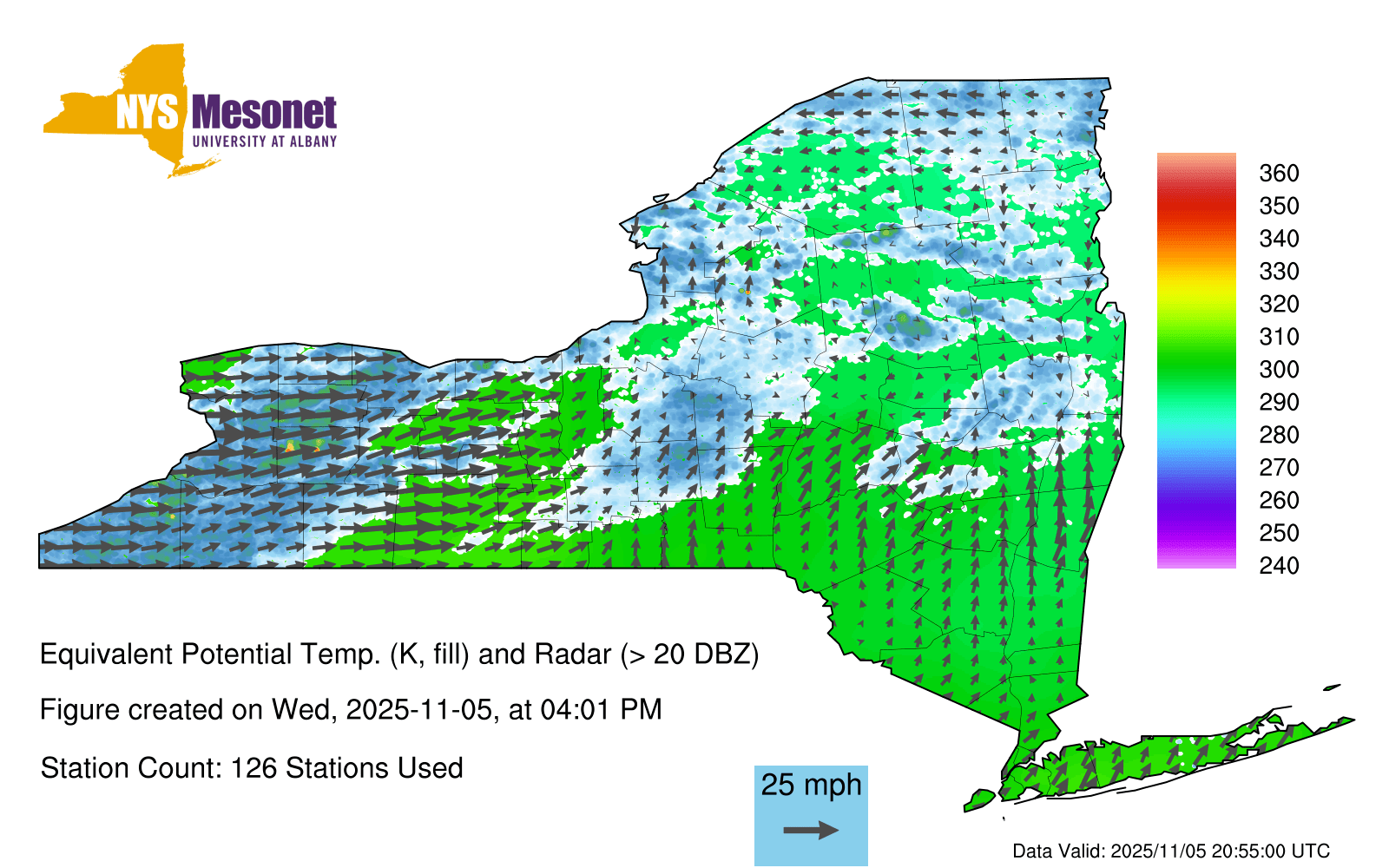 NYS Mesonet
UNIVERSITY AT ALBANY

360
350
340
330
320
310
300
290
280
270
260
250
240

Equivalent Potential Temp. (K, fill) and Radar (> 20 DBZ)

Figure created on Wed, 2025-11-05, at 04:01 PM

Station Count: 126 Stations Used

25 mph

Data Valid: 2025/11/05 20:55:00 UTC